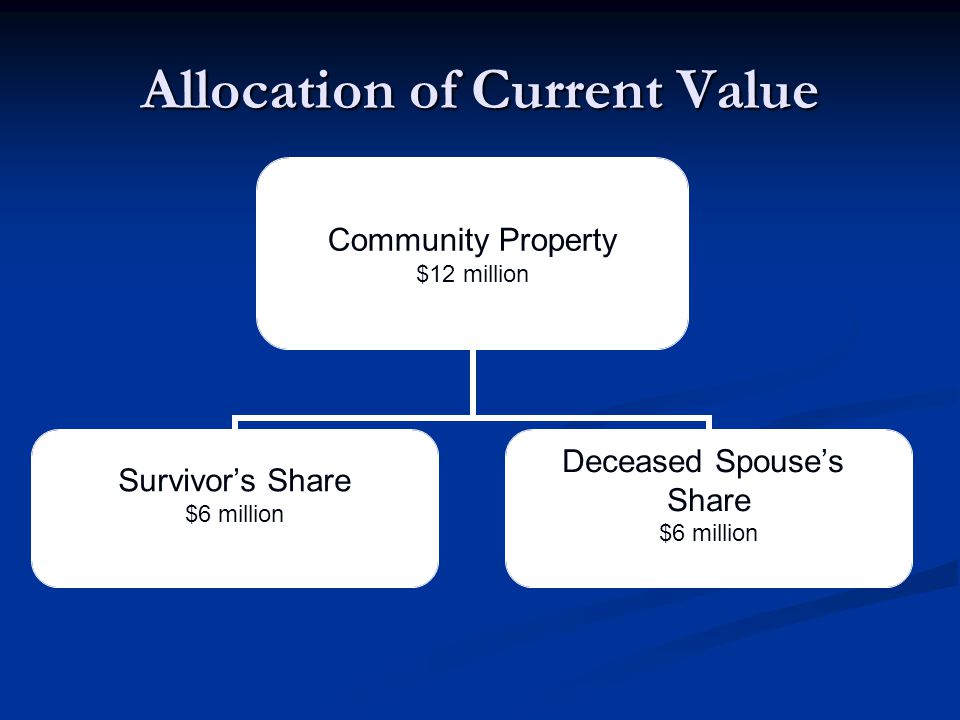 Allocation of Current Value

Community Property
\$12 million

Survivor’s Share
\$6 million

Deceased Spouse’s Share
\$6 million